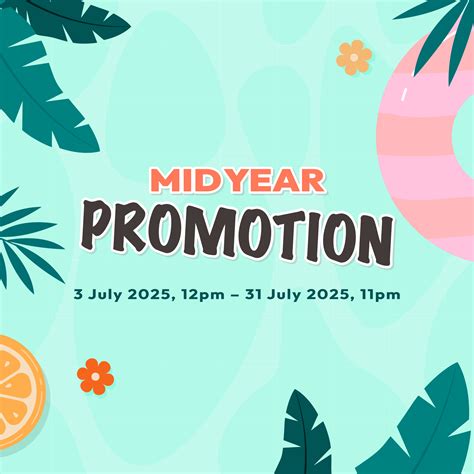 MIDYEAR
PROMOTION

3 July 2025, 12pm – 31 July 2025, 11pm